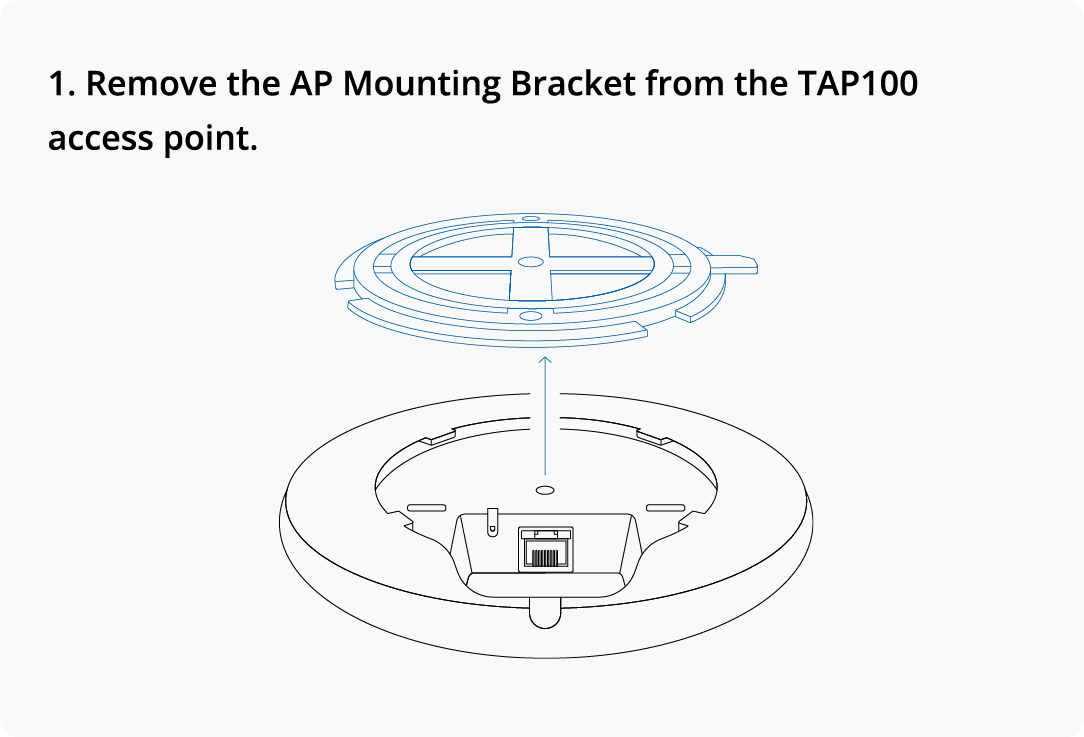 1. Remove the AP Mounting Bracket from the TAP100 access point.